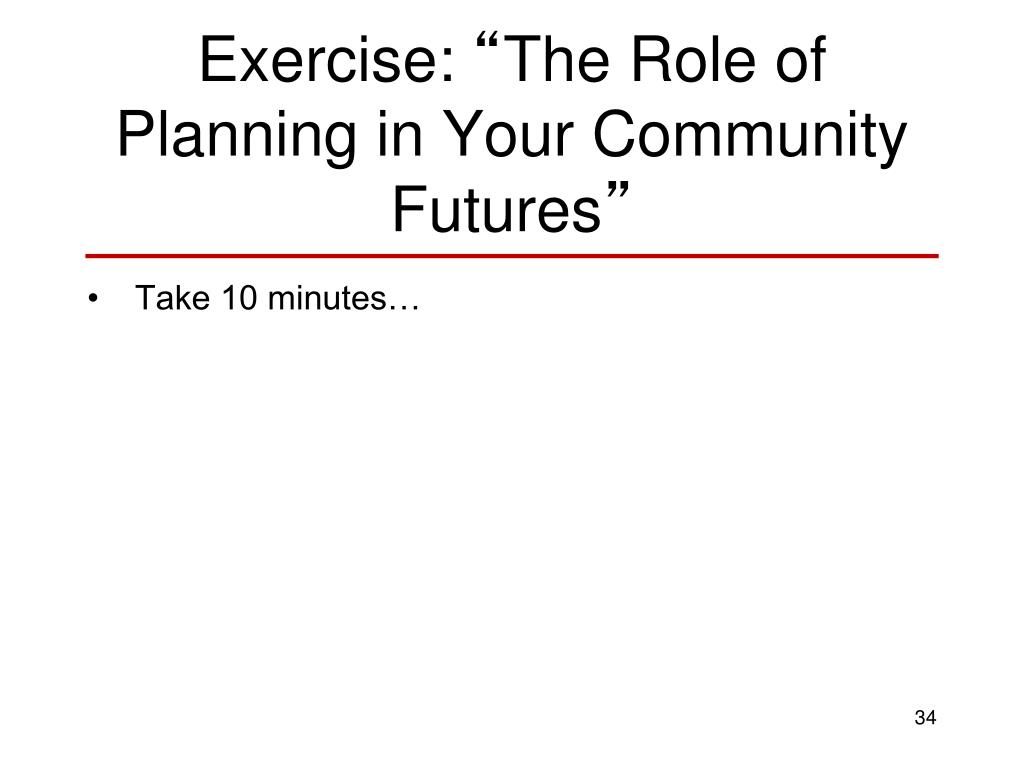 Exercise: “The Role of Planning in Your Community Futures”

• Take 10 minutes…

34